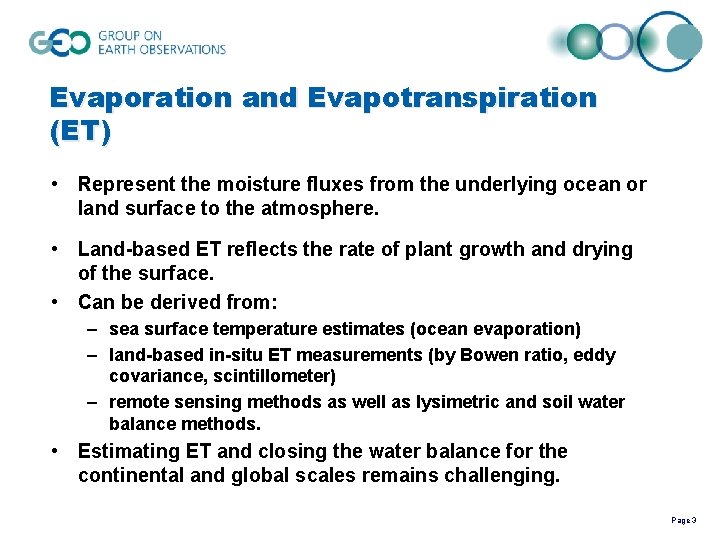 GEO GROUP ON EARTH OBSERVATIONS

Evaporation and Evapotranspiration (ET)

• Represent the moisture fluxes from the underlying ocean or land surface to the atmosphere.

• Land-based ET reflects the rate of plant growth and drying of the surface.
• Can be derived from:
– sea surface temperature estimates (ocean evaporation)
– land-based in-situ ET measurements (by Bowen ratio, eddy covariance, scintillometer)
– remote sensing methods as well as lysimetric and soil water balance methods.
• Estimating ET and closing the water balance for the continental and global scales remains challenging.

Page 3